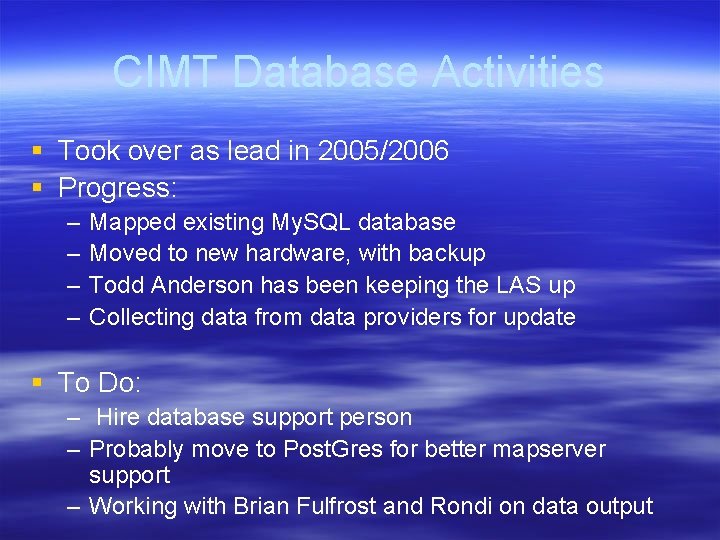 CIMT Database Activities

▪ Took over as lead in 2005/2006
▪ Progress:
– Mapped existing MySQL database
– Moved to new hardware, with backup
– Todd Anderson has been keeping the LAS up
– Collecting data from data providers for update

▪ To Do:
– Hire database support person
– Probably move to PostGres for better mapserver support
– Working with Brian Fulfrost and Rondi on data output